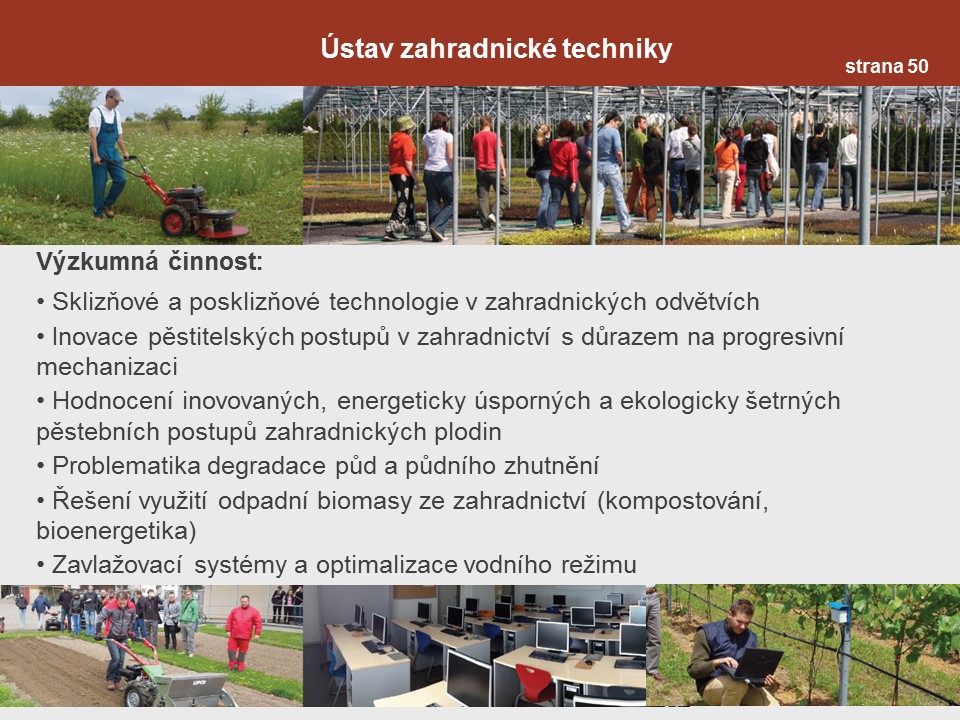 Ústav zahradnické techniky

strana 50

Výzkumná činnost:

• Sklizňové a posklizňové technologie v zahradnických odvětvích

• Inovace pěstitelských postupů v zahradnictví s důrazem na progresivní mechanizaci

• Hodnocení inovovaných, energeticky úsporných a ekologicky šetrných pěstebních postupů zahradnických plodin

• Problematika degradace půd a půdního zhutnění

• Řešení využití odpadní biomasy ze zahradnictví (kompostování, bioenergetika)

• Zavlažovací systémy a optimalizace vodního režimu